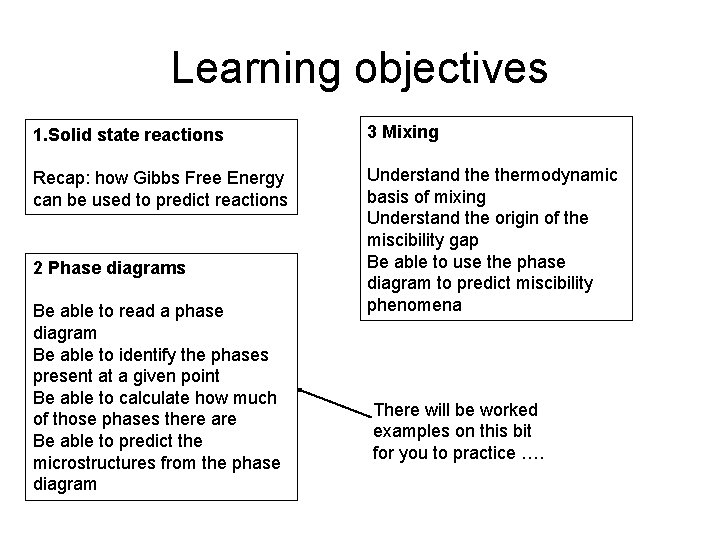 Learning objectives

1.Solid state reactions

Recap: how Gibbs Free Energy can be used to predict reactions

2 Phase diagrams

Be able to read a phase diagram
Be able to identify the phases present at a given point
Be able to calculate how much of those phases there are
Be able to predict the microstructures from the phase diagram

3 Mixing

Understand the thermodynamic basis of mixing
Understand the origin of the miscibility gap
Be able to use the phase diagram to predict miscibility phenomena

There will be worked examples on this bit for you to practice ….